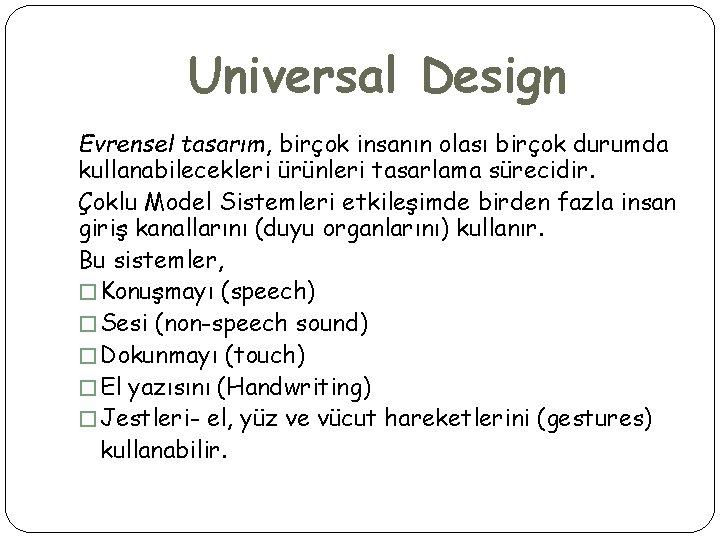 Universal Design

Evrensel tasarım, birçok insanın olası birçok durumda kullanabilecekleri ürünleri tasarlama sürecidir.

Çoklu Model Sistemleri etkileşimde birden fazla insan giriş kanallarını (duyu organlarını) kullanır.

Bu sistemler,
□ Konuşmayı (speech)
□ Sesi (non-speech sound)
□ Dokunmayı (touch)
□ El yazısını (Handwriting)
□ Jestleri- el, yüz ve vücut hareketlerini (gestures) kullanabilir.